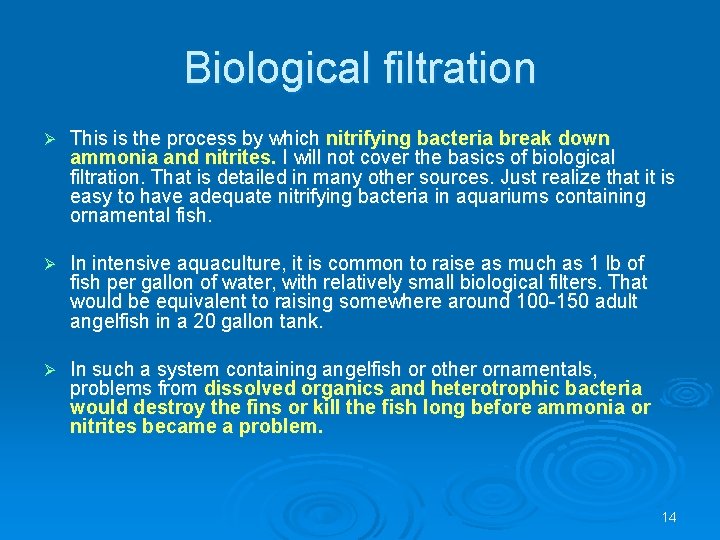 Biological filtration

➢ This is the process by which nitrifying bacteria break down ammonia and nitrites. I will not cover the basics of biological filtration. That is detailed in many other sources. Just realize that it is easy to have adequate nitrifying bacteria in aquariums containing ornamental fish.

➢ In intensive aquaculture, it is common to raise as much as 1 lb of fish per gallon of water, with relatively small biological filters. That would be equivalent to raising somewhere around 100-150 adult angelfish in a 20 gallon tank.

➢ In such a system containing angelfish or other ornamentals, problems from dissolved organics and heterotrophic bacteria would destroy the fins or kill the fish long before ammonia or nitrites became a problem.

14